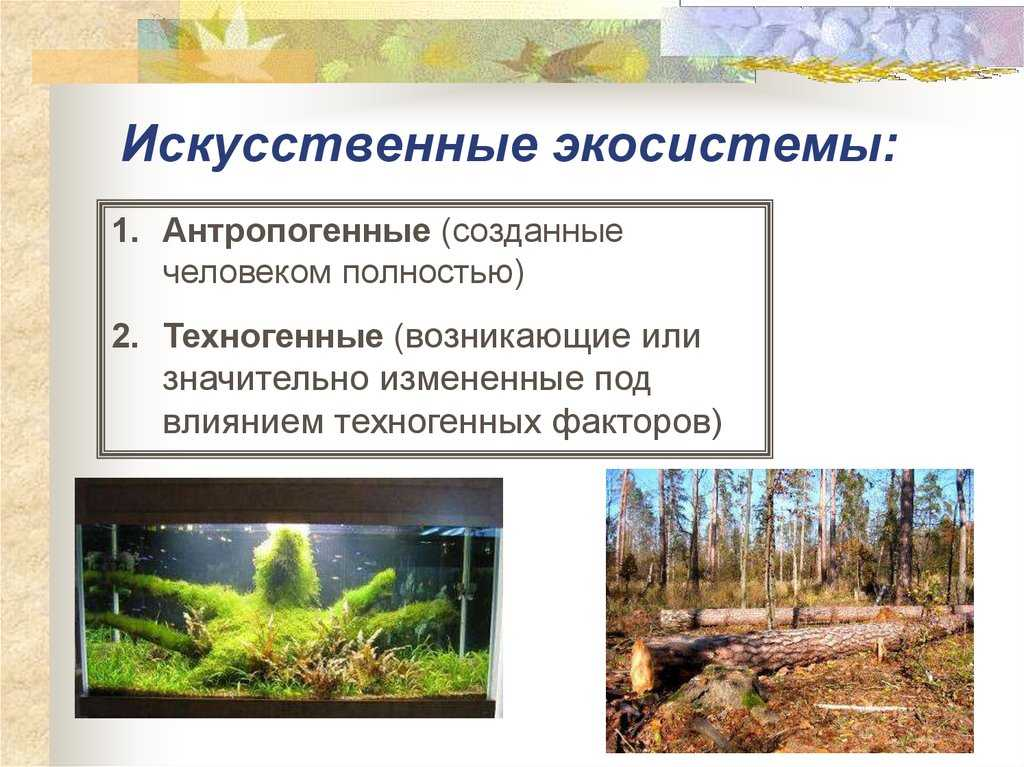 Искусственные экосистемы:

1. Антропогенные (созданные человеком полностью)

2. Техногенные (возникающие или значительно измененные под влиянием техногенных факторов)